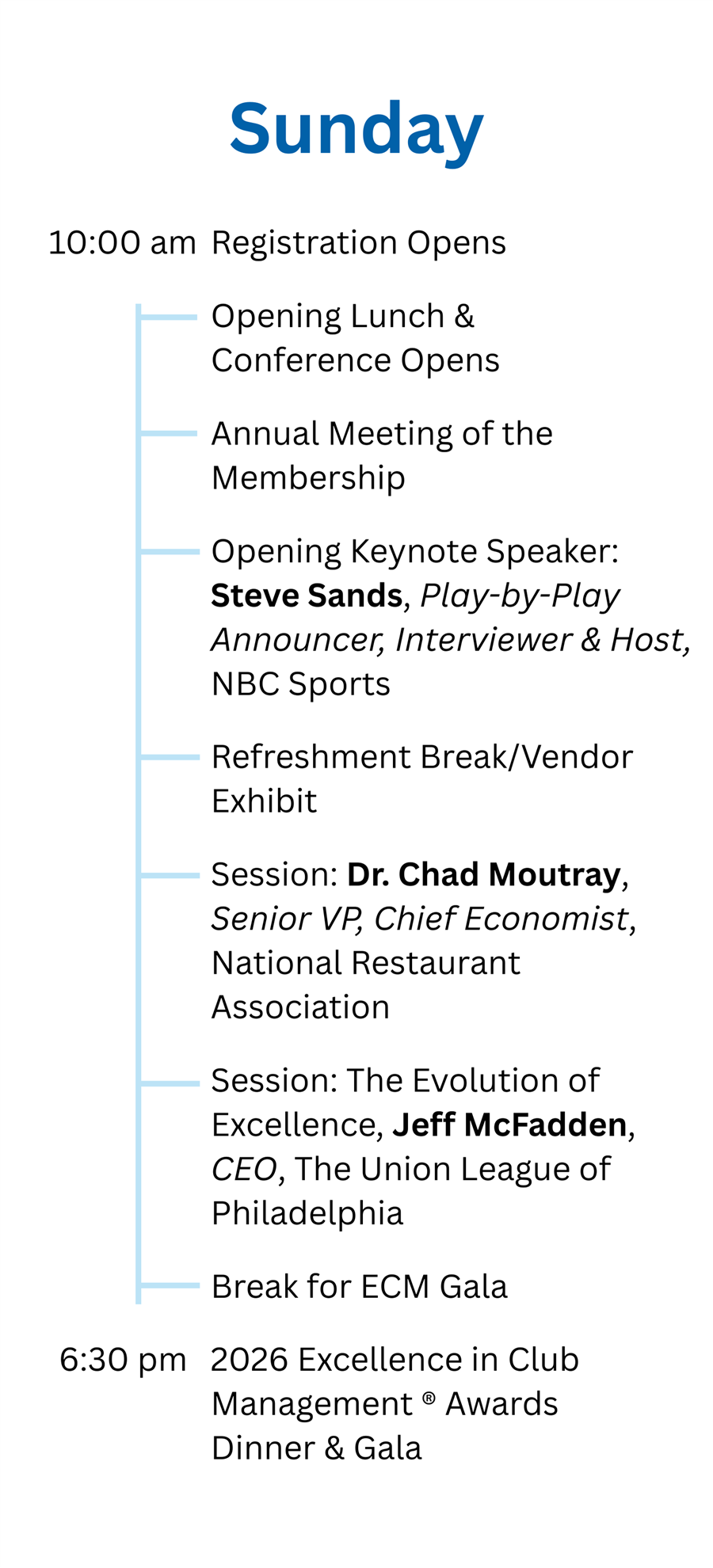 Sunday

10:00 am Registration Opens

Opening Lunch & Conference Opens

Annual Meeting of the Membership

Opening Keynote Speaker: Steve Sands, Play-by-Play Announcer, Interviewer & Host, NBC Sports

Refreshment Break/Vendor Exhibit

Session: Dr. Chad Moutray, Senior VP, Chief Economist, National Restaurant Association

Session: The Evolution of Excellence, Jeff McFadden, CEO, The Union League of Philadelphia

Break for ECM Gala

6:30 pm 2026 Excellence in Club Management ® Awards Dinner & Gala